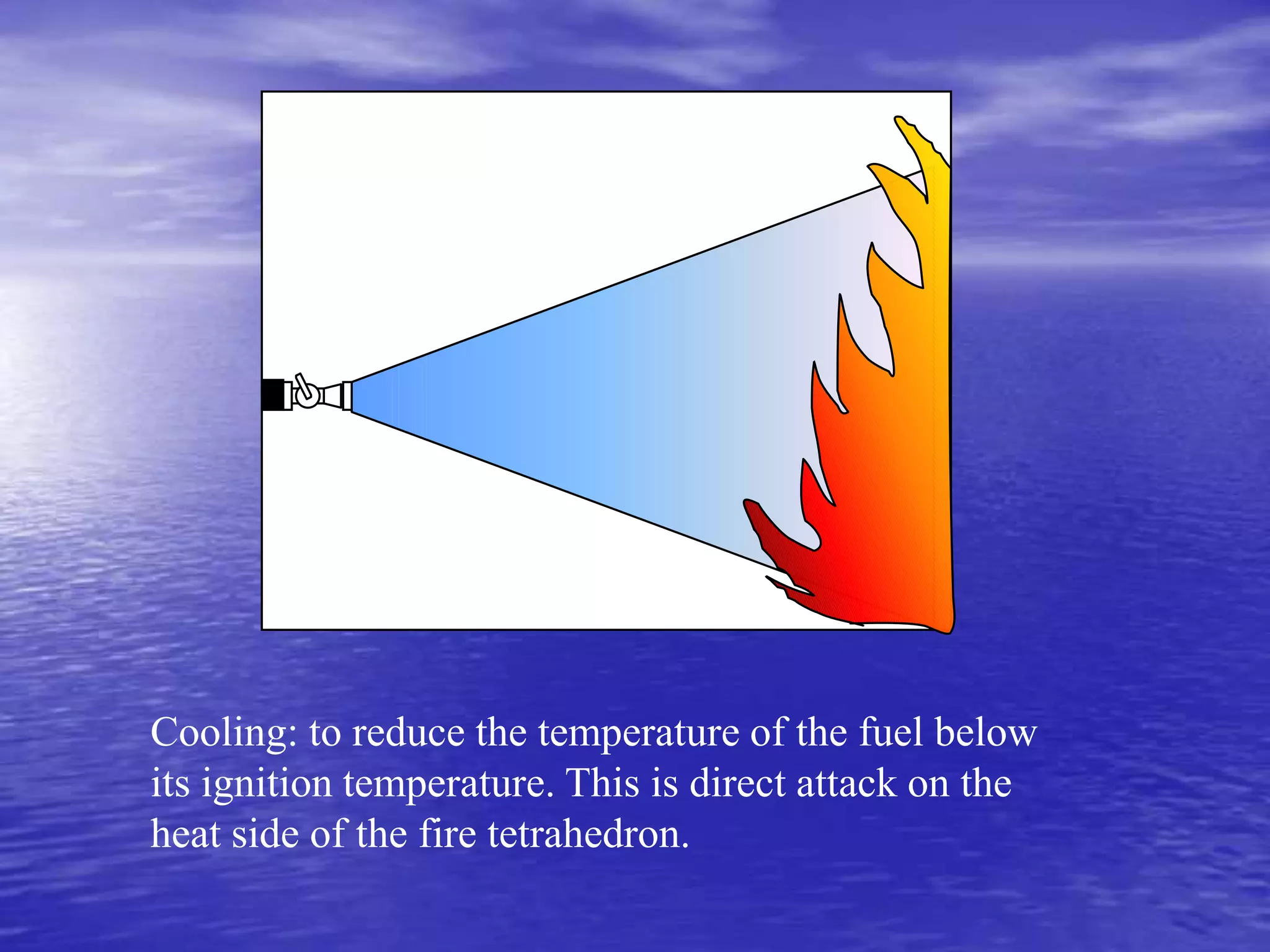 Cooling: to reduce the temperature of the fuel below its ignition temperature. This is direct attack on the heat side of the fire tetrahedron.